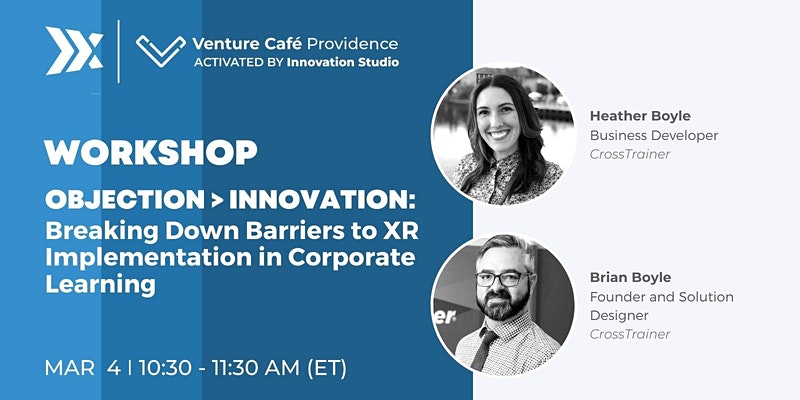 Venture Café Providence
ACTIVATED BY Innovation Studio

WORKSHOP

OBJECTION > INNOVATION:
Breaking Down Barriers to XR Implementation in Corporate Learning

MAR 4 | 10:30 - 11:30 AM (ET)

Heather Boyle
Business Developer
CrossTrainer

Brian Boyle
Founder and Solution Designer
CrossTrainer